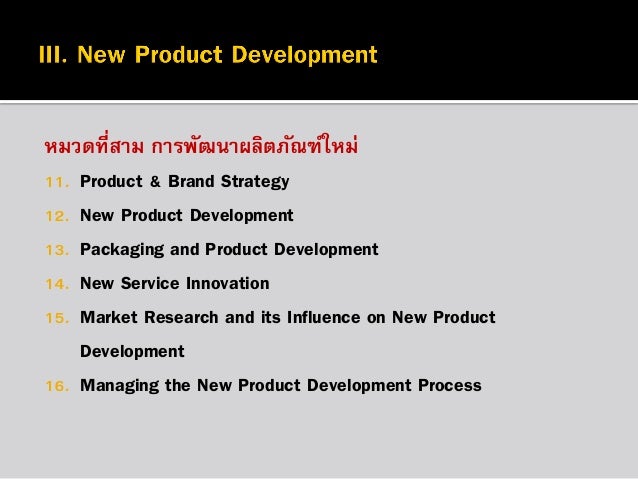 III. New Product Development

หมวดที่สาม การพัฒนาผลิตภัณฑ์ใหม่

11. Product & Brand Strategy
12. New Product Development
13. Packaging and Product Development
14. New Service Innovation
15. Market Research and its Influence on New Product Development
16. Managing the New Product Development Process